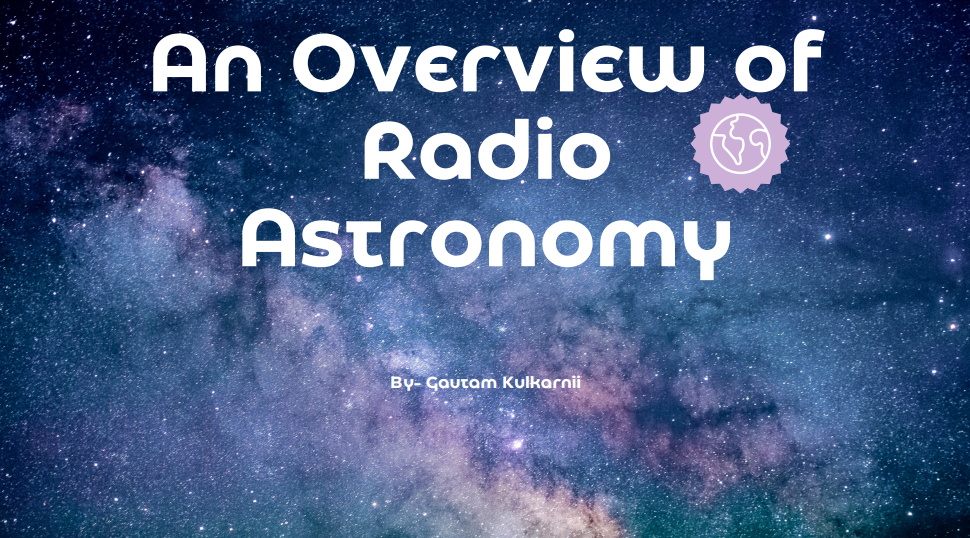 An Overview of Radio Astronomy

By- Gautam Kulkarnii